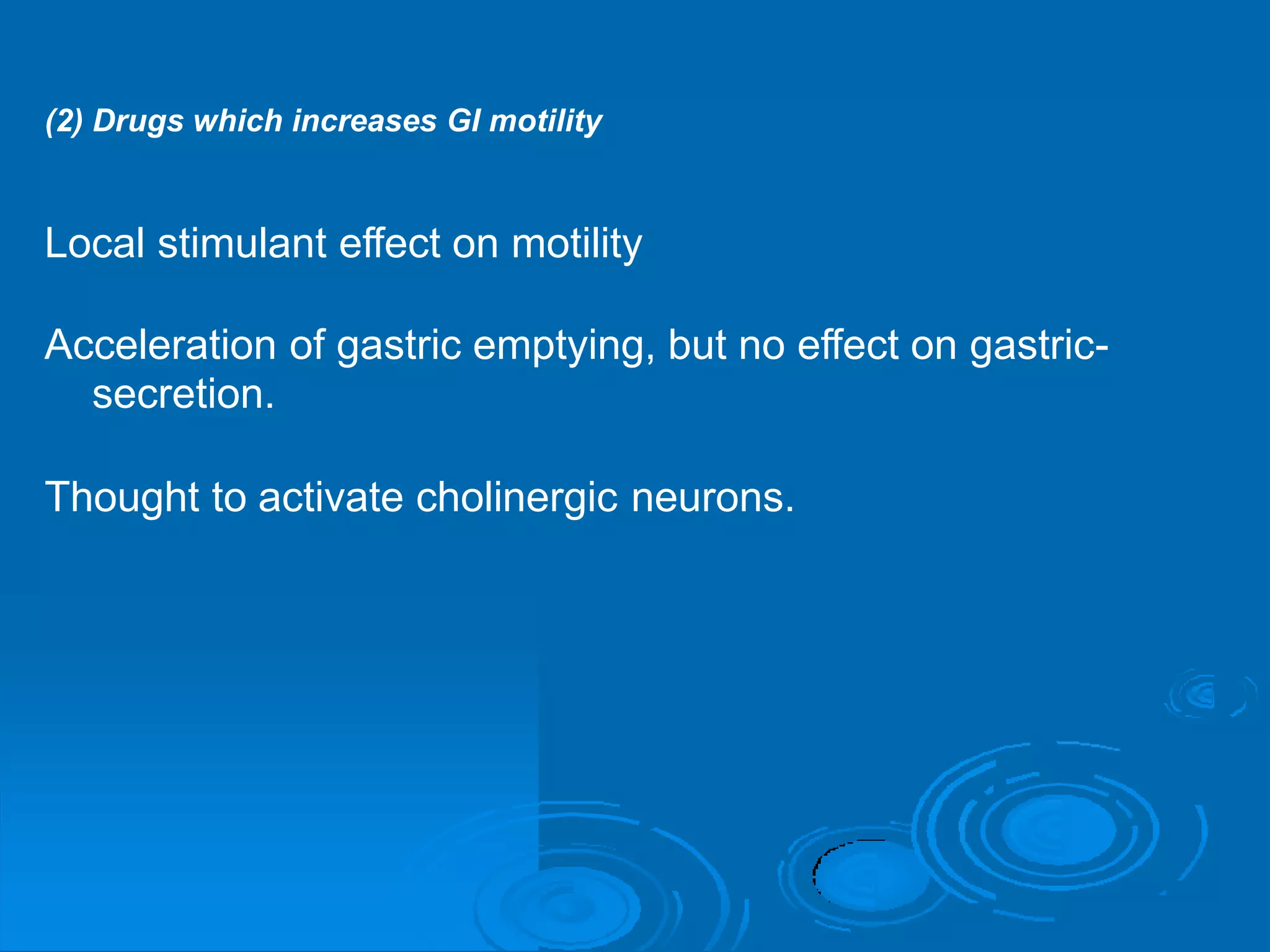 (2) Drugs which increases GI motility

Local stimulant effect on motility

Acceleration of gastric emptying, but no effect on gastric-secretion.

Thought to activate cholinergic neurons.